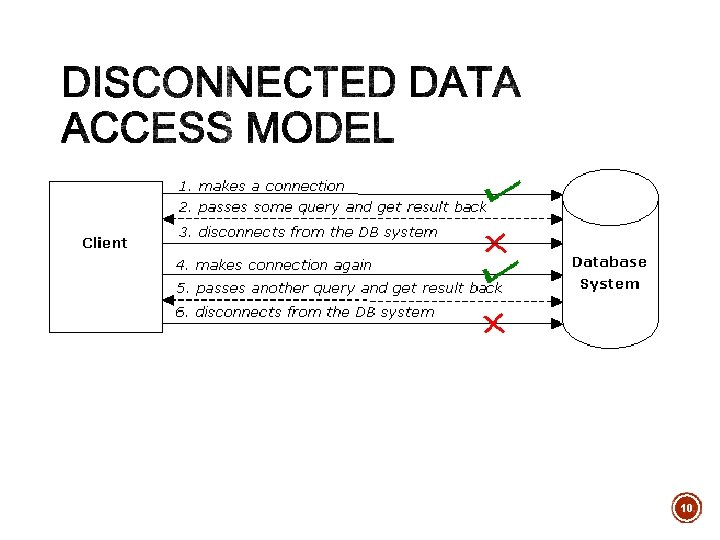 DISCONNECTED DATA ACCESS MODEL

Client

1. makes a connection

2. passes some query and get result back

3. disconnects from the DB system

4. makes connection again

5. passes another query and get result back

6. disconnects from the DB system

Database System

10